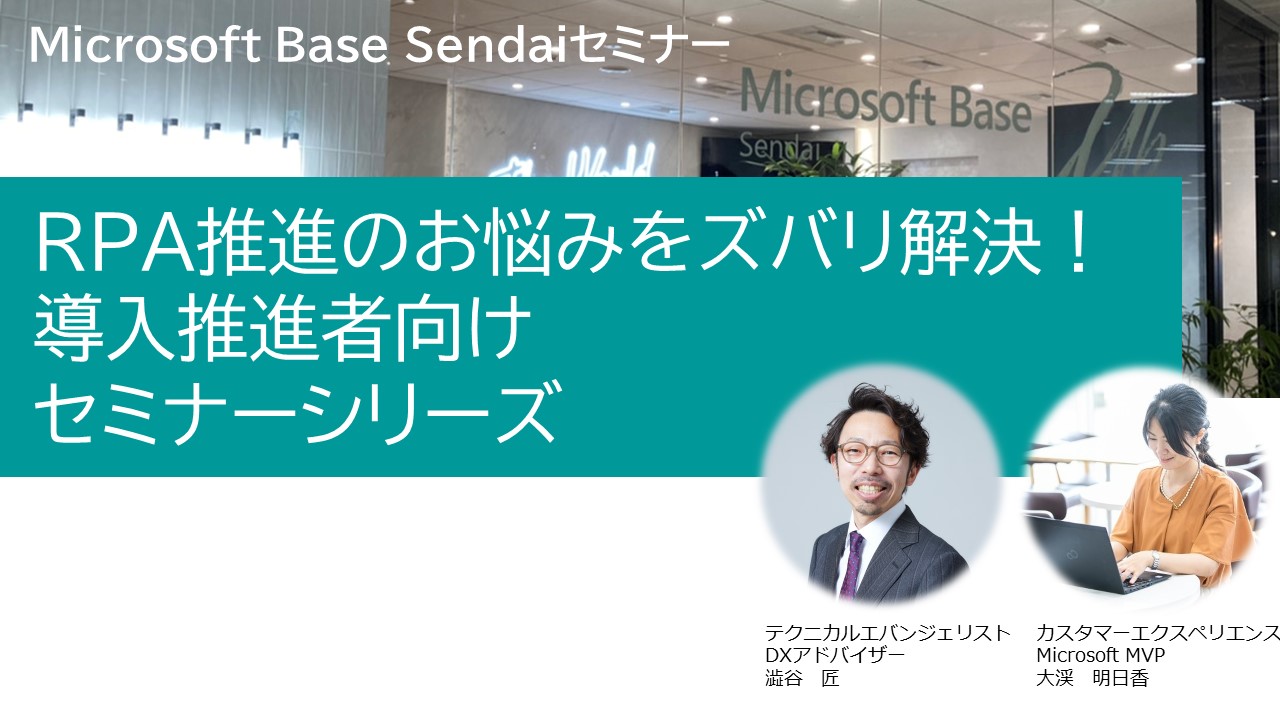 Microsoft Base Sendaiセミナー

Microsoft Base
Sendai

RPA推進のお悩みをズバリ解決！
導入推進者向け
セミナーシリーズ

テクニカルエバンジェリスト
DXアドバイザー
澁谷　匠

カスタマーエクスペリエンス
Microsoft MVP
大渓　明日香